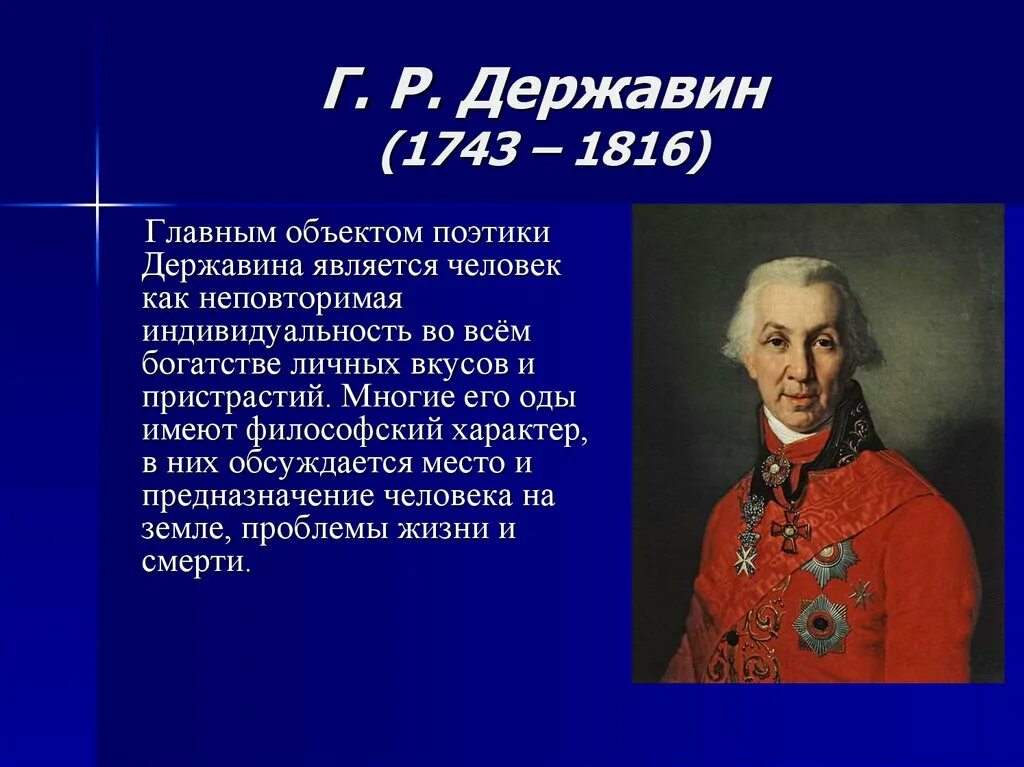 Г. Р. Державин
(1743 – 1816)

Главным объектом поэтики Державина является человек как неповторимая индивидуальность во всём богатстве личных вкусов и пристрастий. Многие его оды имеют философский характер, в них обсуждается место и предназначение человека на земле, проблемы жизни и смерти.